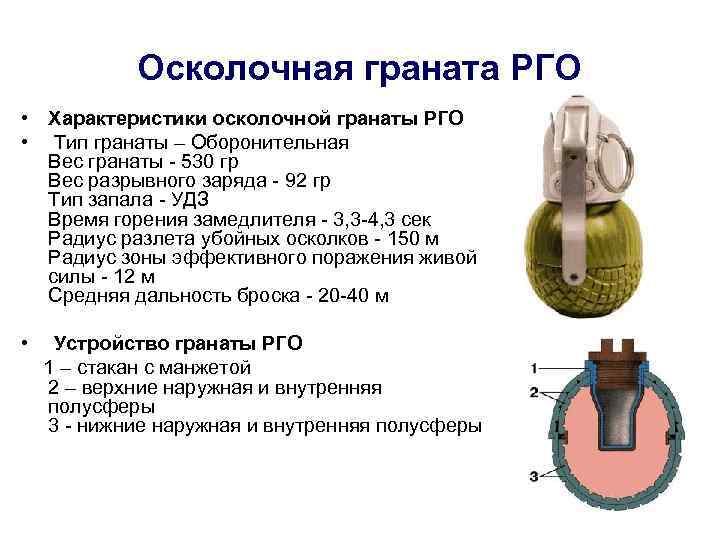 Осколочная граната РГО

• Характеристики осколочной гранаты РГО
• Тип гранаты – Оборонительная
Вес гранаты - 530 гр
Вес разрывного заряда - 92 гр
Тип запала - УДЗ
Время горения замедлителя - 3,3-4,3 сек
Радиус разлета убойных осколков - 150 м
Радиус зоны эффективного поражения живой силы - 12 м
Средняя дальность броска - 20-40 м

• Устройство гранаты РГО
1 – стакан с манжетой
2 – верхние наружная и внутренняя полусферы
3 - нижние наружная и внутренняя полусферы

1
2
3